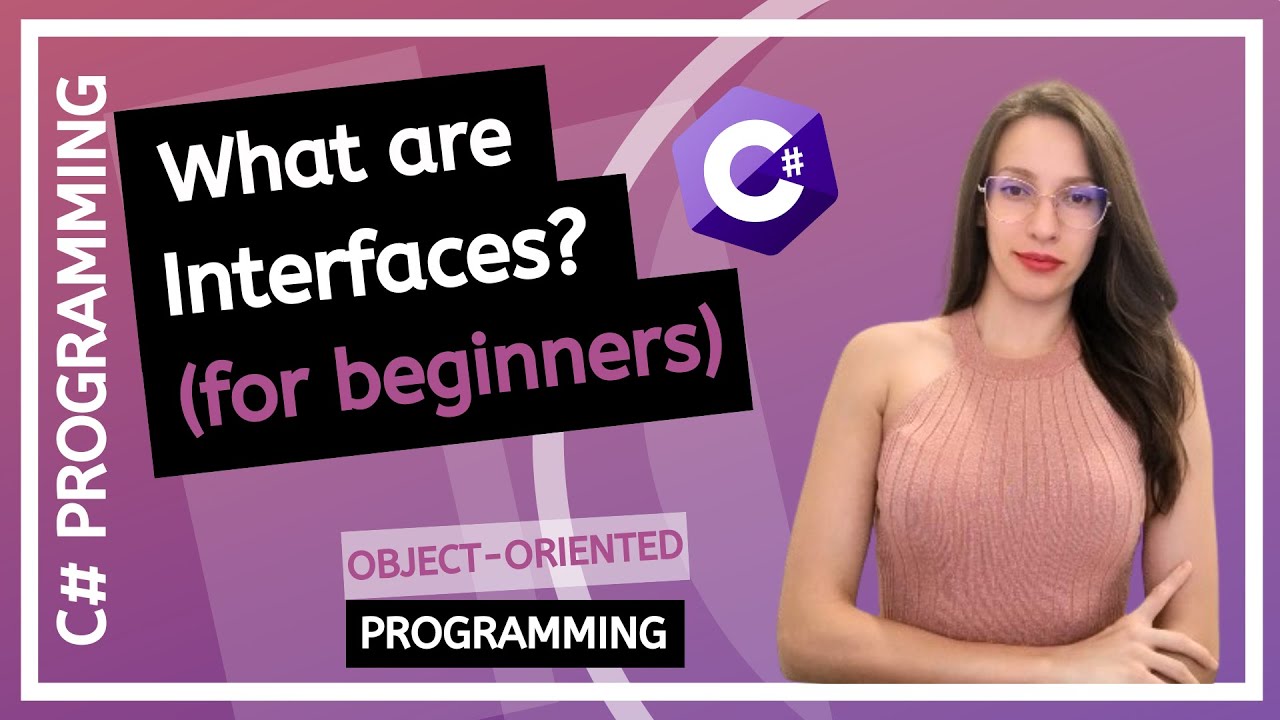 C# PROGRAMMING

What are Interfaces? (for beginners)

C#

OBJECT-ORIENTED

PROGRAMMING